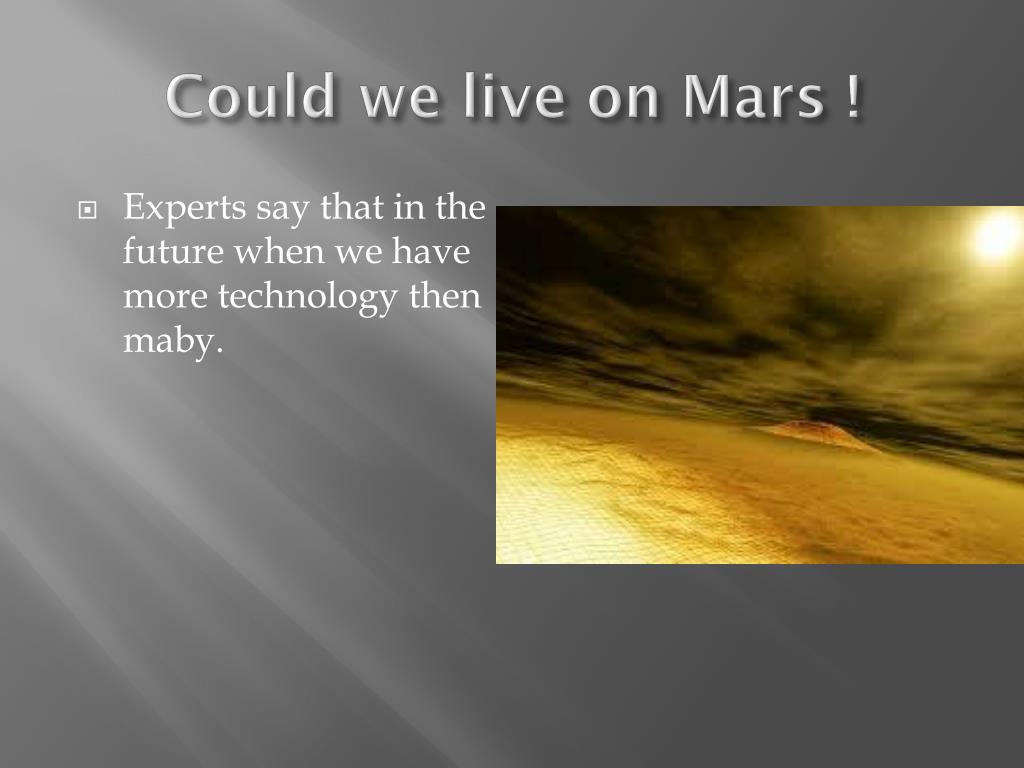 Could we live on Mars !

Experts say that in the future when we have more technology then maby.